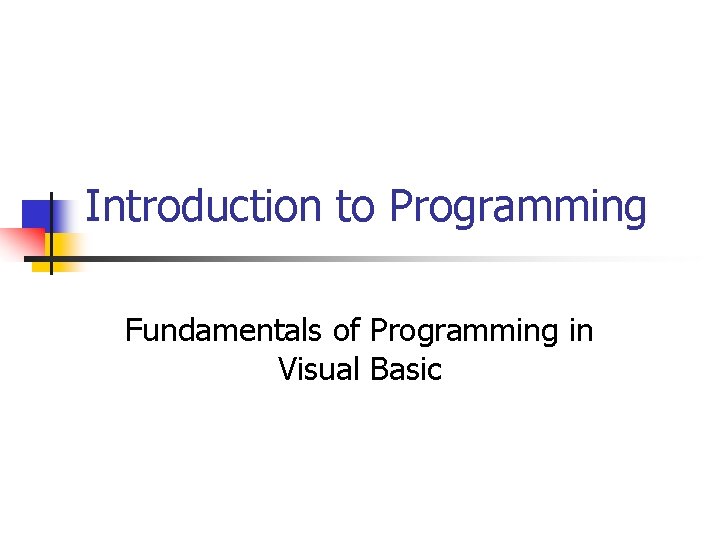 Introduction to Programming

Fundamentals of Programming in Visual Basic